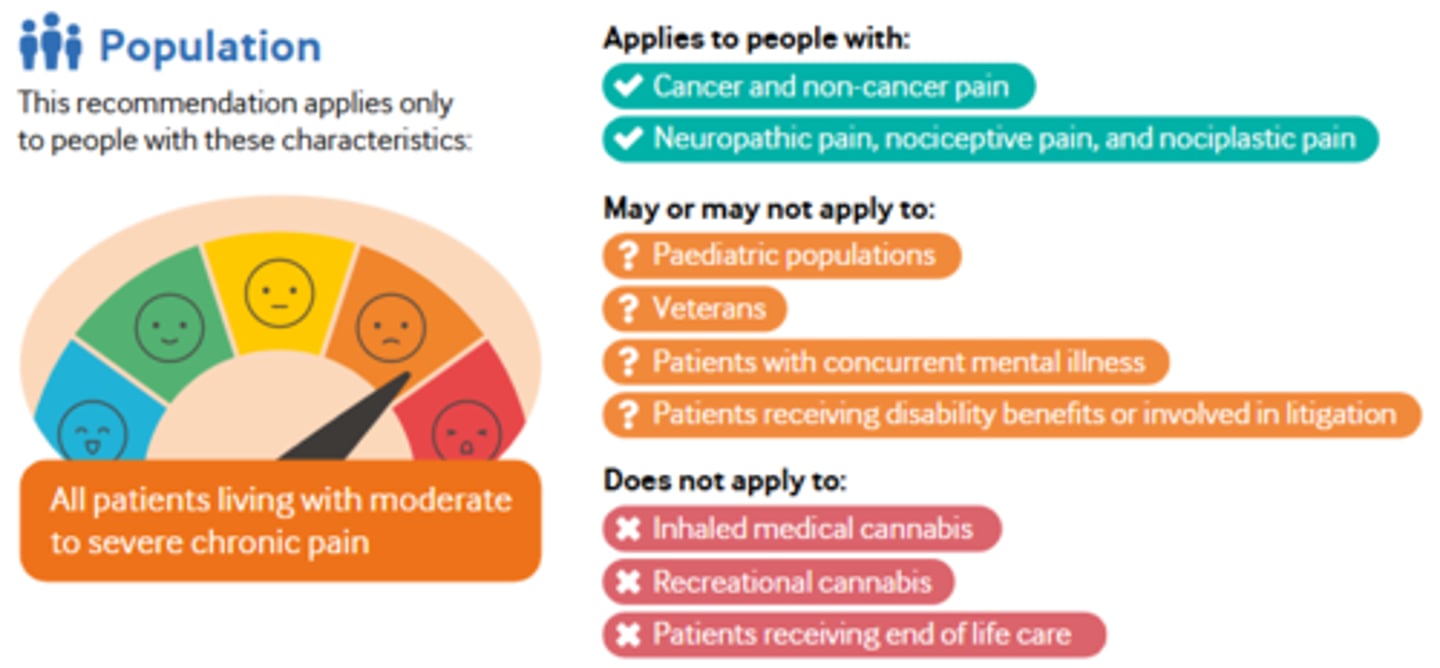 Population

This recommendation applies only to people with these characteristics:

All patients living with moderate to severe chronic pain

Applies to people with:

✔ Cancer and non-cancer pain

✔ Neuropathic pain, nociceptive pain, and nociplastic pain

May or may not apply to:

? Paediatric populations

? Veterans

? Patients with concurrent mental illness

? Patients receiving disability benefits or involved in litigation

Does not apply to:

✖ Inhaled medical cannabis

✖ Recreational cannabis

✖ Patients receiving end of life care